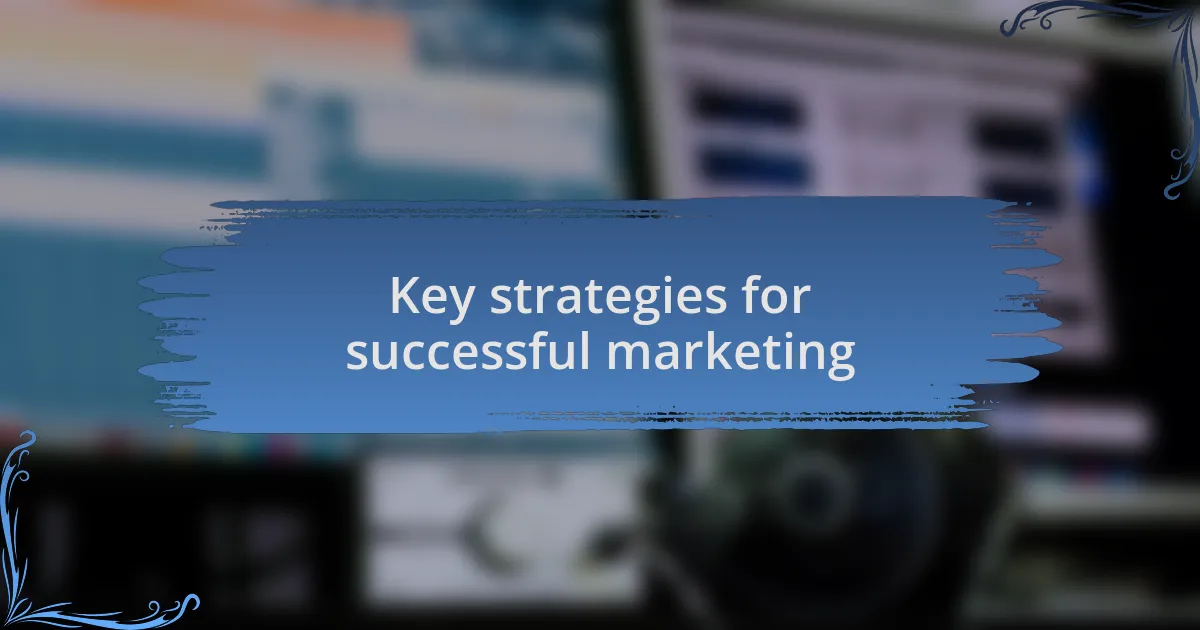 Key strategies for successful marketing